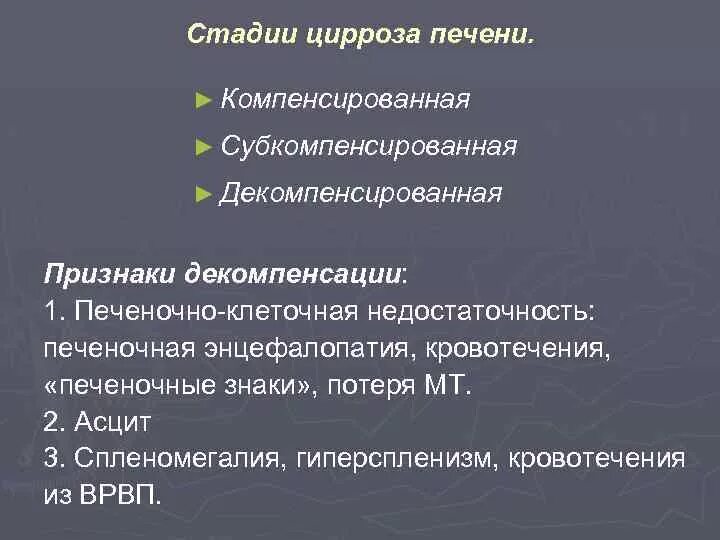 Стадии цирроза печени.

► Компенсированная
► Субкомпенсированная
► Декомпенсированная

Признаки декомпенсации:
1. Печеночно-клеточная недостаточность: печеночная энцефалопатия, кровотечения, «печеночные знаки», потеря МТ.
2. Асцит
3. Спленомегалия, гиперспленизм, кровотечения из ВРВП.